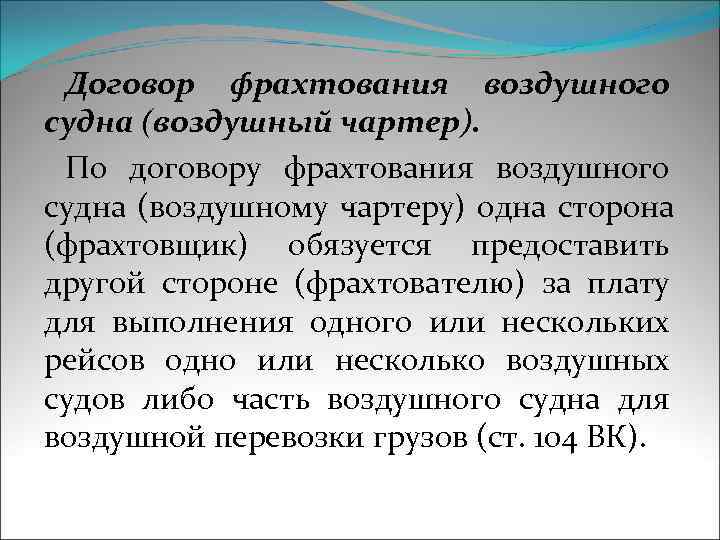 Договор фрахтования воздушного судна (воздушный чартер).

По договору фрахтования воздушного судна (воздушному чартеру) одна сторона (фрахтовщик) обязуется предоставить другой стороне (фрахтователю) за плату для выполнения одного или нескольких рейсов одно или несколько воздушных судов либо часть воздушного судна для воздушной перевозки грузов (ст. 104 ВК).